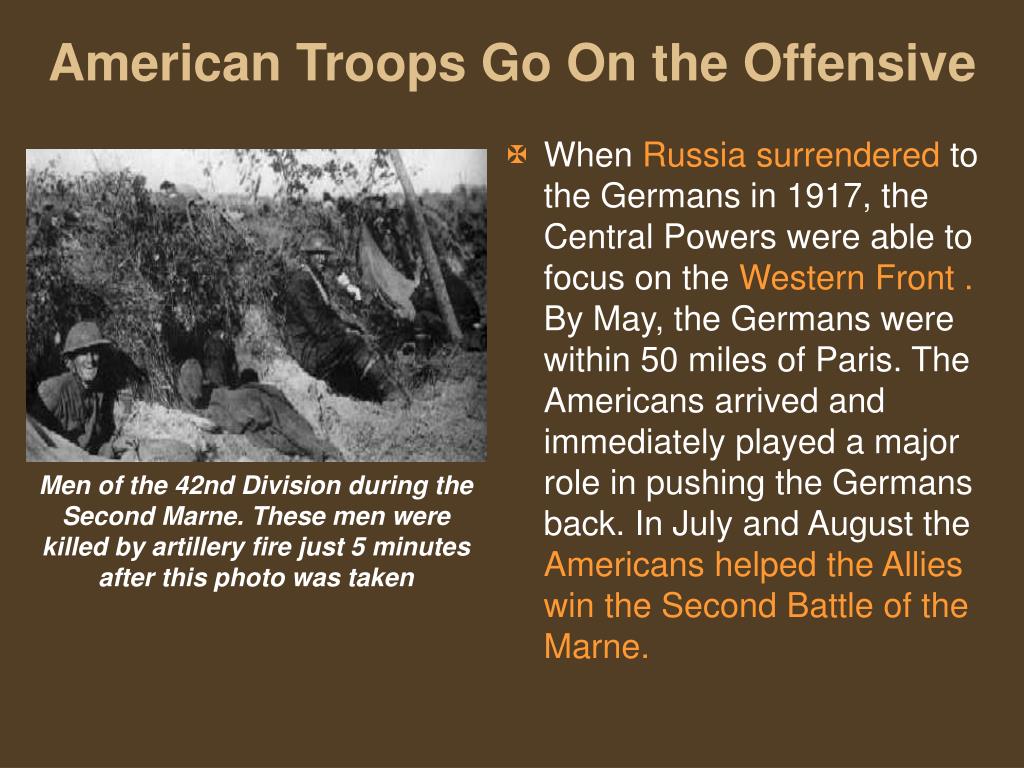 American Troops Go On the Offensive

Men of the 42nd Division during the Second Marne. These men were killed by artillery fire just 5 minutes after this photo was taken

When Russia surrendered to the Germans in 1917, the Central Powers were able to focus on the Western Front . By May, the Germans were within 50 miles of Paris. The Americans arrived and immediately played a major role in pushing the Germans back. In July and August the Americans helped the Allies win the Second Battle of the Marne.